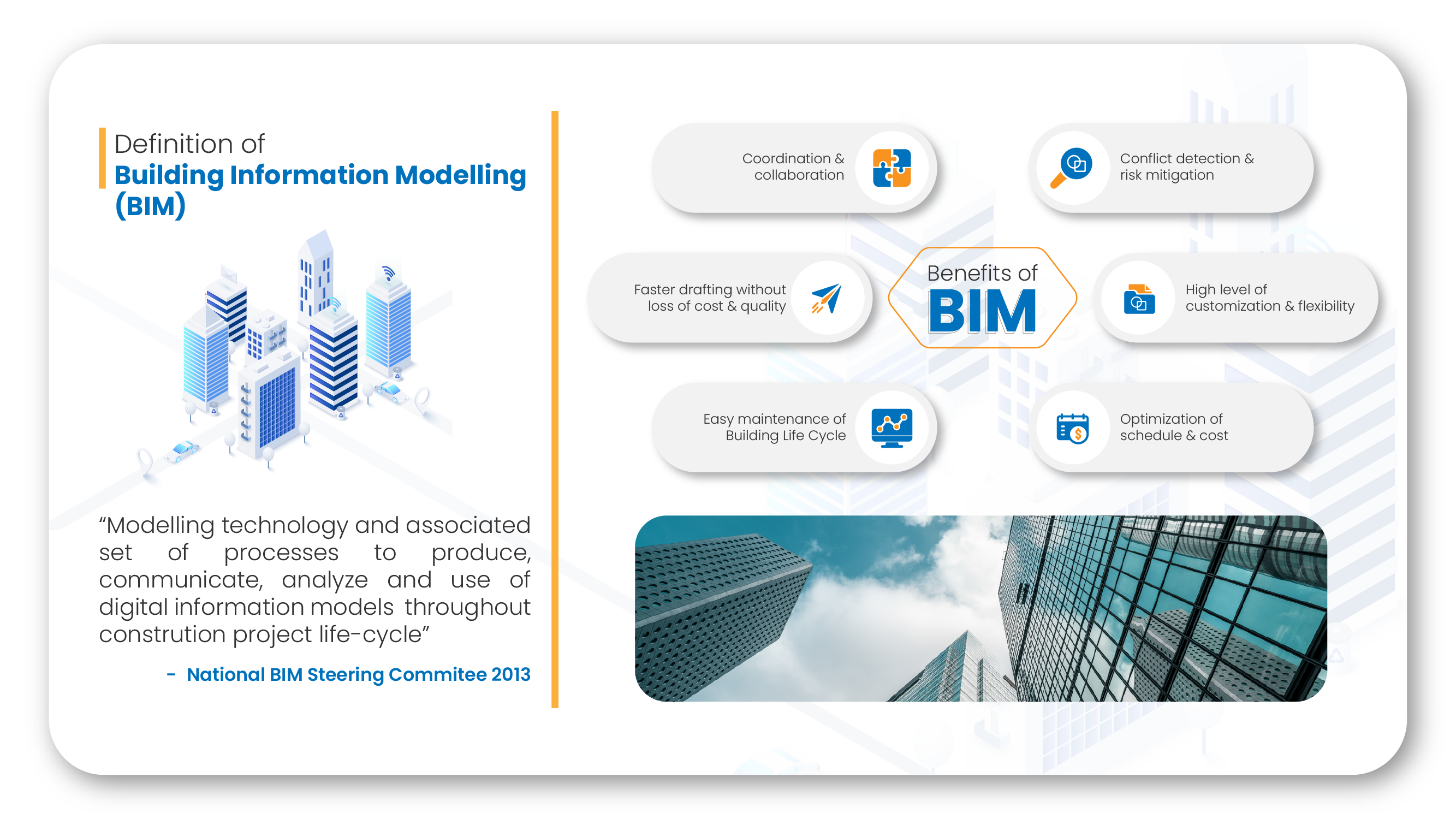 Definition of
Building Information Modelling (BIM)

“Modelling technology and associated set of processes to produce, communicate, analyze and use of digital information models throughout constrution project life-cycle”

- National BIM Steering Commitee 2013

Coordination & collaboration

Conflict detection & risk mitigation

Faster drafting without loss of cost & quality

Benefits of BIM

High level of customization & flexibility

Easy maintenance of Building Life Cycle

Optimization of schedule & cost